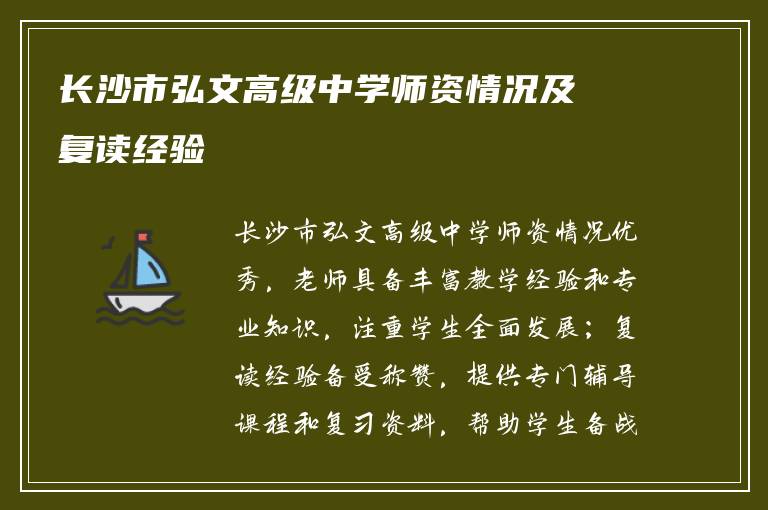 长沙市弘文高级中学师资情况及复读经验

长沙市弘文高级中学师资情况优秀，老师具备丰富教学经验和专业知识，注重学生全面发展；复读经验备受称赞，提供专门辅导课程和复习资料，帮助学生备战